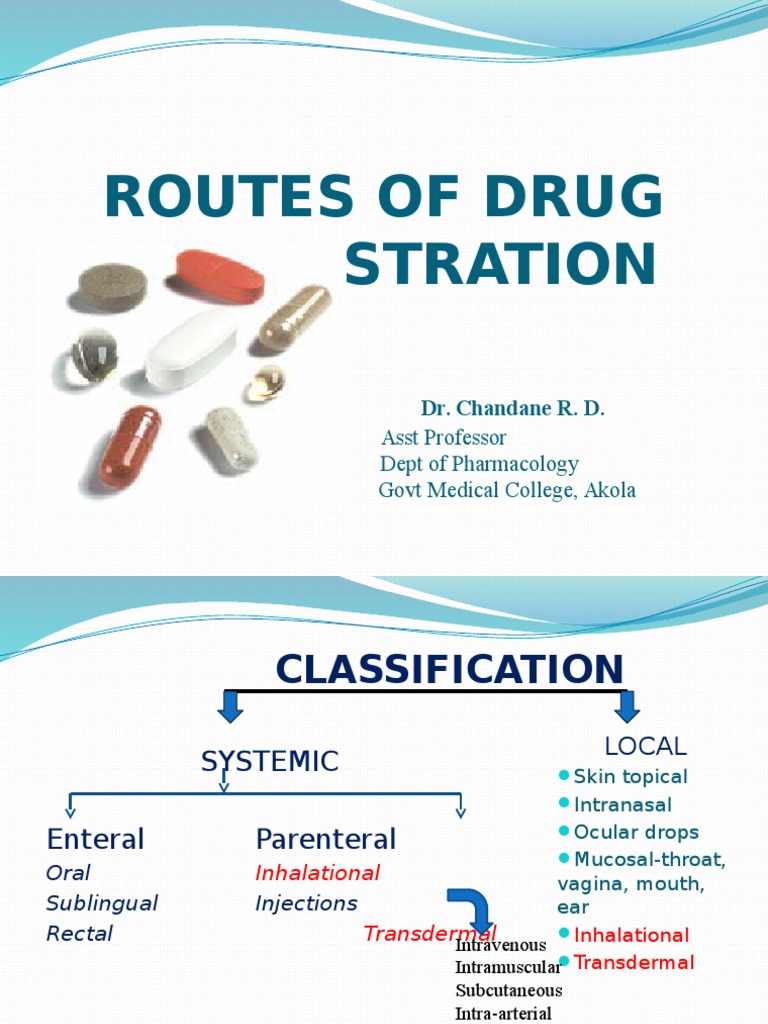 ROUTES OF DRUG STRATION

Dr. Chandane R. D.
Asst Professor
Dept of Pharmacology
Govt Medical College, Akola

CLASSIFICATION

SYSTEMIC

Enteral
Oral
Sublingual
Rectal

Parenteral
Inhalational
Injections
Transdermal

Intravenous
Intramuscular
Subcutaneous
Intra-arterial

LOCAL
Skin topical
Intranasal
Ocular drops
Mucosal-throat, vagina, mouth, ear
Inhalational
Transdermal